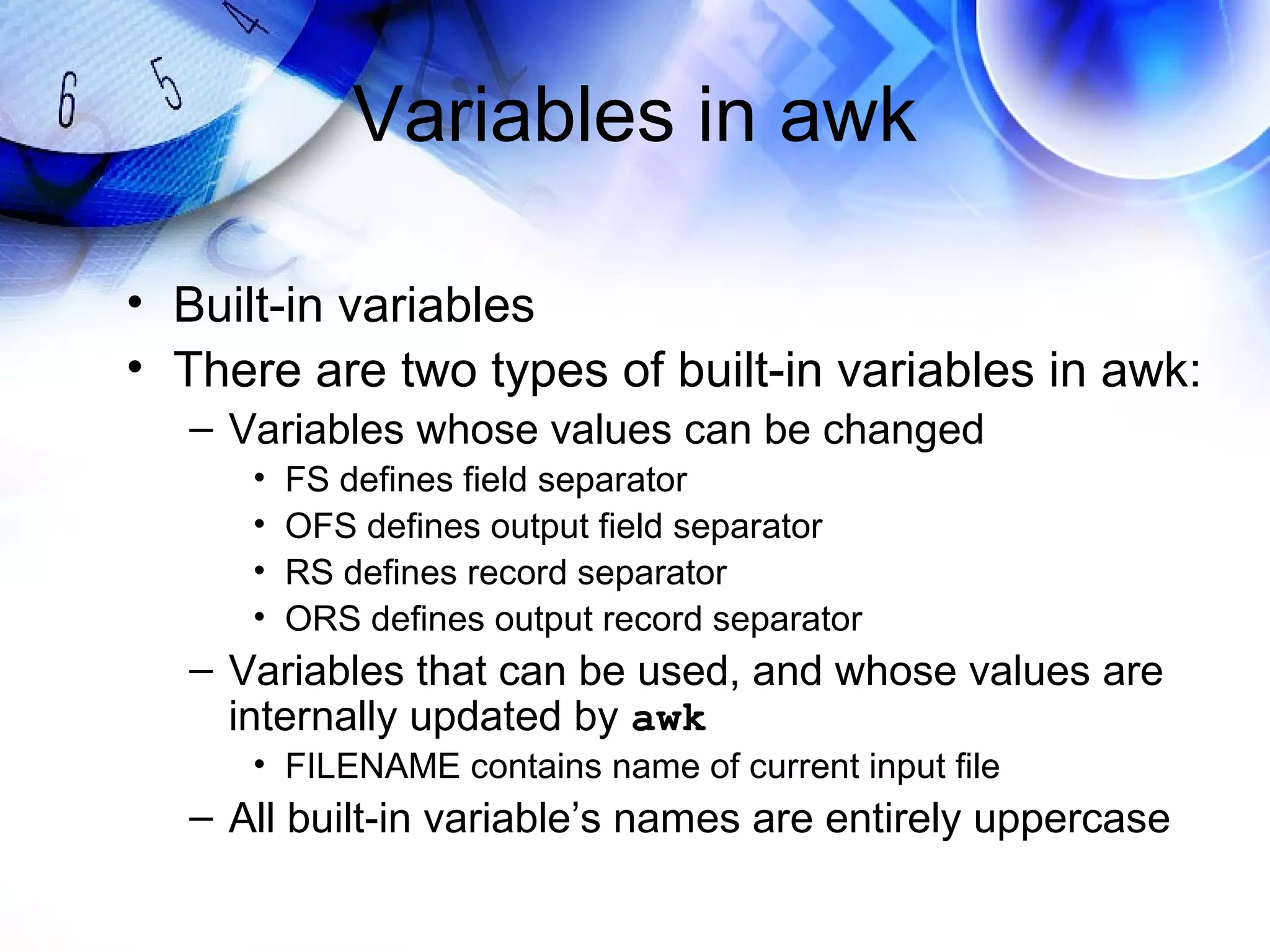 6 5 4

Variables in awk

• Built-in variables
• There are two types of built-in variables in awk:
– Variables whose values can be changed
• FS defines field separator
• OFS defines output field separator
• RS defines record separator
• ORS defines output record separator
– Variables that can be used, and whose values are internally updated by awk
• FILENAME contains name of current input file
– All built-in variable’s names are entirely uppercase